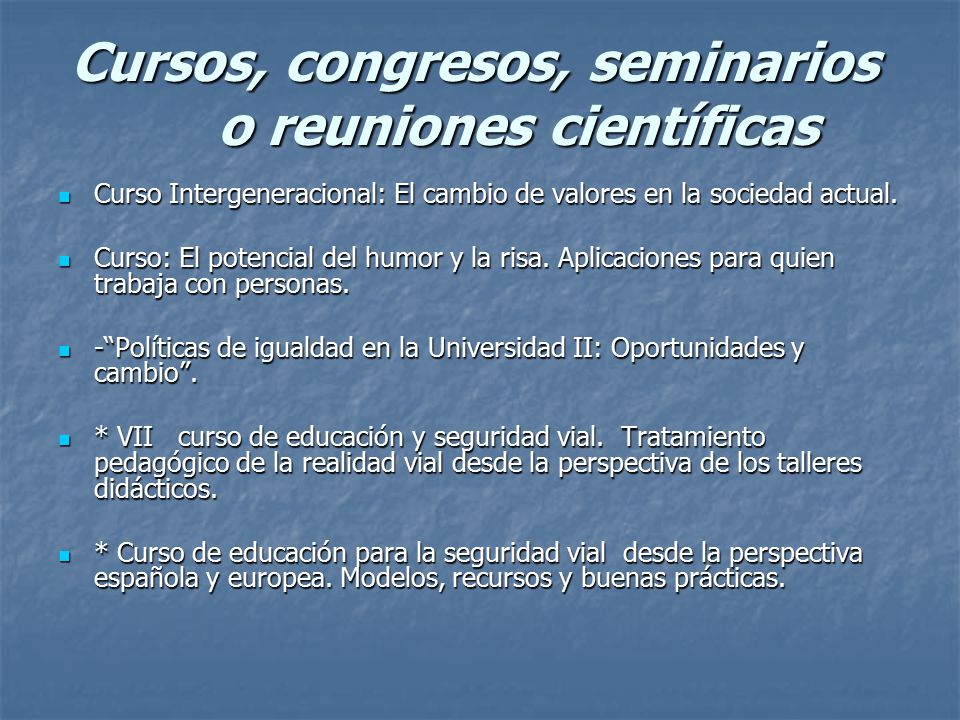 Cursos, congresos, seminarios o reuniones científicas

- Curso Intergeneracional: El cambio de valores en la sociedad actual.

- Curso: El potencial del humor y la risa. Aplicaciones para quien trabaja con personas.

- -"Políticas de igualdad en la Universidad II: Oportunidades y cambio".

- * VII curso de educación y seguridad vial. Tratamiento pedagógico de la realidad vial desde la perspectiva de los talleres didácticos.

- * Curso de educación para la seguridad vial desde la perspectiva española y europea. Modelos, recursos y buenas prácticas.